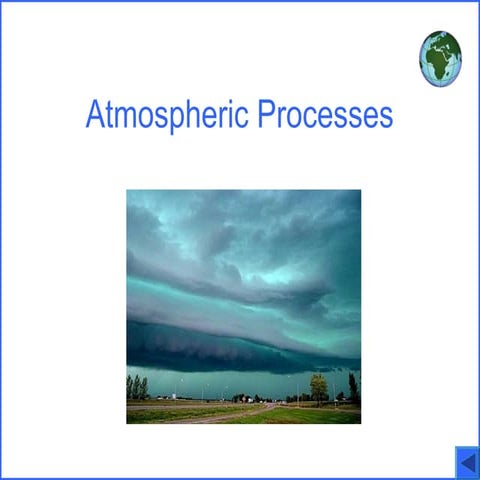 Atmospheric Processes